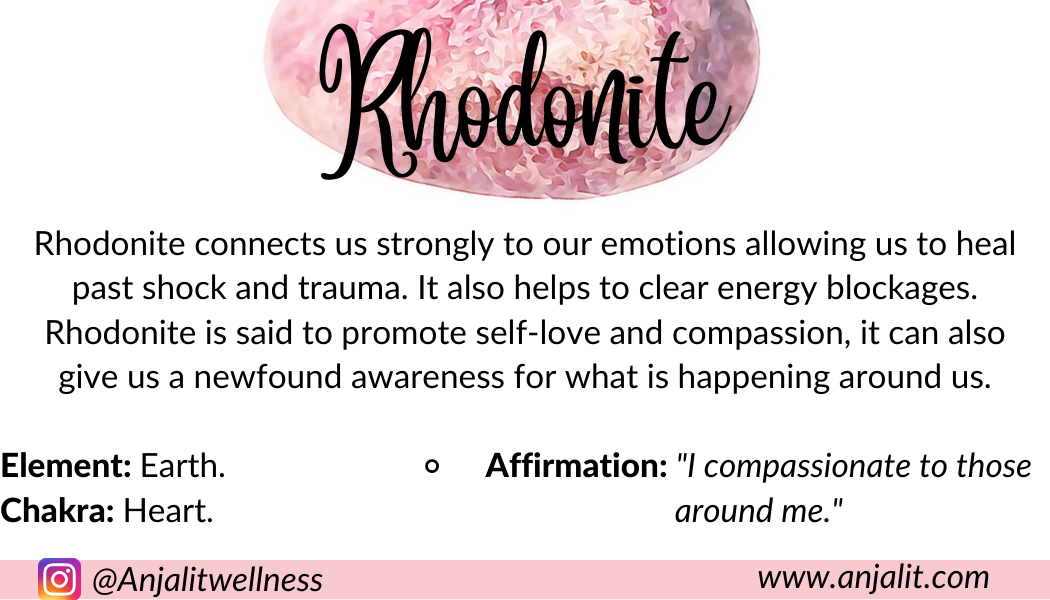 Rhodonite

Rhodonite connects us strongly to our emotions allowing us to heal past shock and trauma. It also helps to clear energy blockages. Rhodonite is said to promote self-love and compassion, it can also give us a newfound awareness for what is happening around us.

Element: Earth.
Chakra: Heart.

Affirmation: "I compassionate to those around me."

@Anjalitwellness
www.anjalit.com